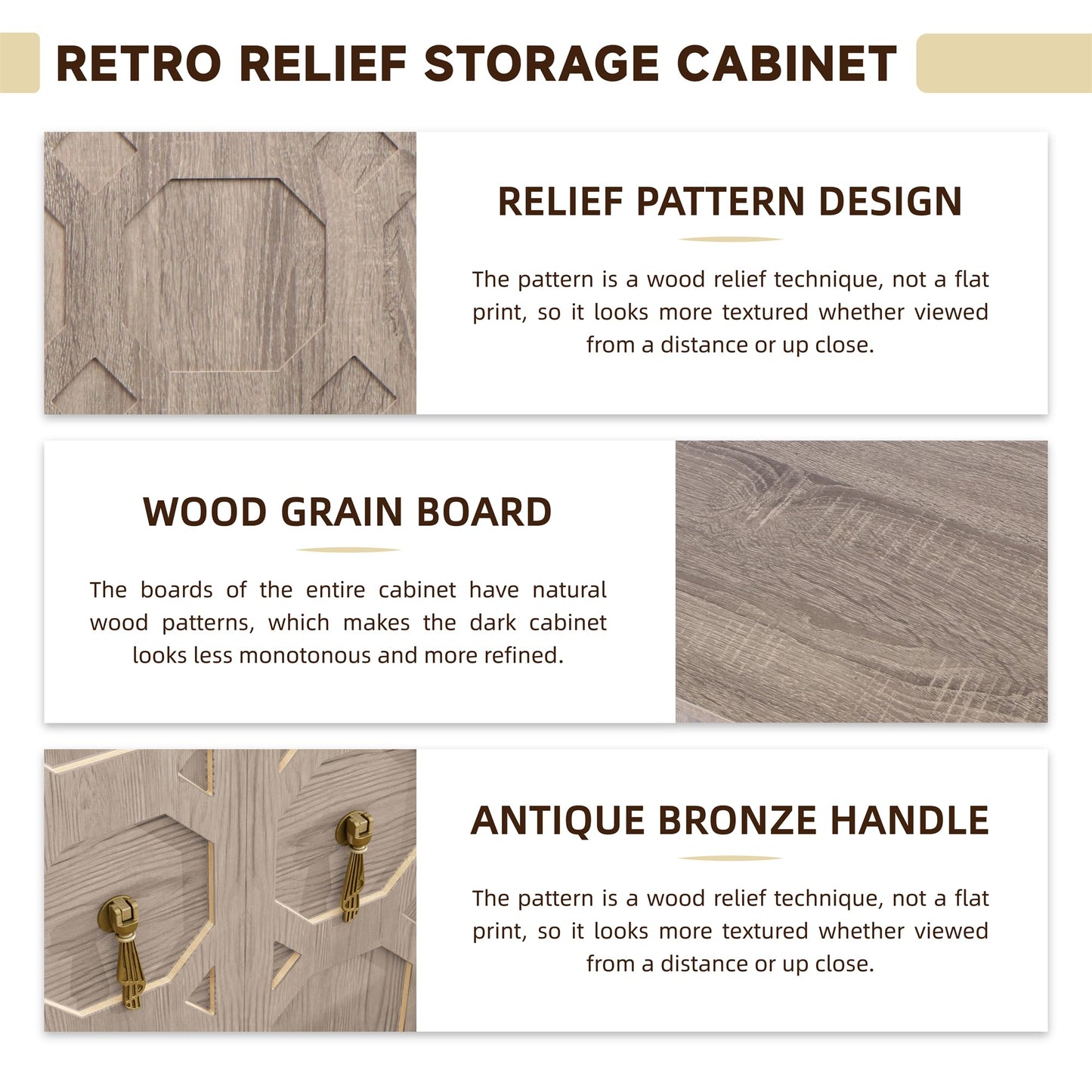 RETRO RELIEF STORAGE CABINET

RELIEF PATTERN DESIGN

The pattern is a wood relief technique, not a flat print, so it looks more textured whether viewed from a distance or up close.

WOOD GRAIN BOARD

The boards of the entire cabinet have natural wood patterns, which makes the dark cabinet looks less monotonous and more refined.

ANTIQUE BRONZE HANDLE

The pattern is a wood relief technique, not a flat print, so it looks more textured whether viewed from a distance or up close.